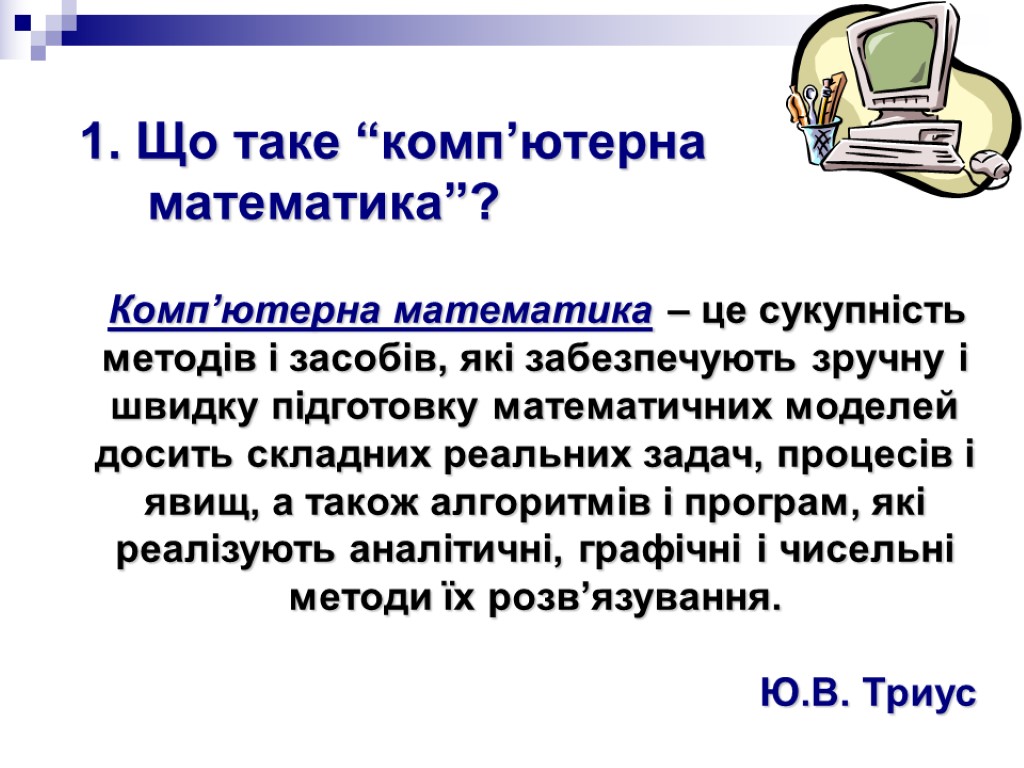 1. Що таке “комп’ютерна математика”?

Комп’ютерна математика – це сукупність методів і засобів, які забезпечують зручну і швидку підготовку математичних моделей досить складних реальних задач, процесів і явищ, а також алгоритмів і програм, які реалізують аналітичні, графічні і чисельні методи їх розв’язування.

Ю.В. Триус